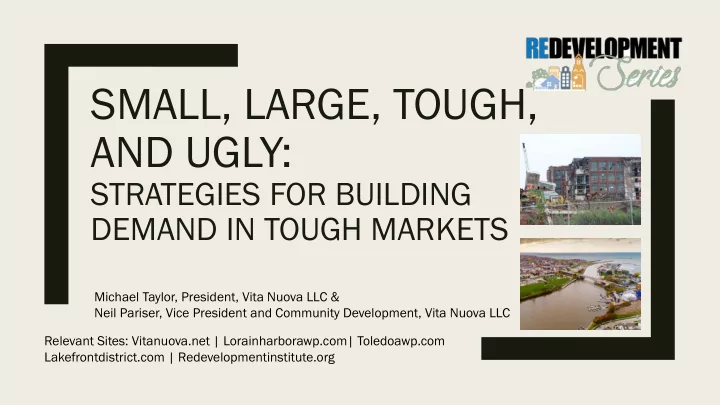 REDEVELOPMENT Series

SMALL, LARGE, TOUGH, AND UGLY:
STRATEGIES FOR BUILDING DEMAND IN TOUGH MARKETS

Michael Taylor, President, Vita Nuova LLC &
Neil Pariser, Vice President and Community Development, Vita Nuova LLC

Relevant Sites: Vitanuova.net | Lorainharborawp.com| Toledoawp.com
Lakefrontdistrict.com | Redevelopmentinstitute.org